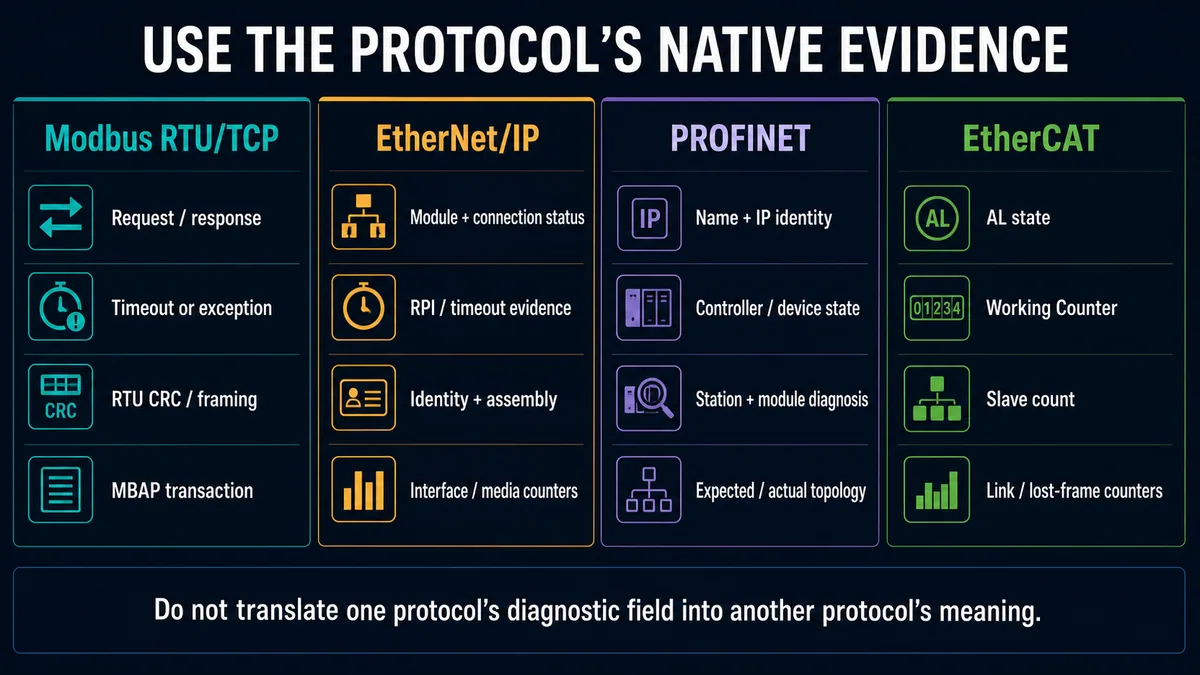 USE THE PROTOCOL'S NATIVE EVIDENCE

Modbus RTU/TCP

Request / response

Timeout or exception

CRC

RTU CRC / framing

MBAP transaction

EtherNet/IP

Module + connection status

RPI / timeout evidence

Identity + assembly

Interface / media counters

PROFINET

IP

Name + IP identity

Controller / device state

Station + module diagnosis

Expected / actual topology

EtherCAT

AL

AL state

01234

Working Counter

Slave count

Link / lost-frame counters

Do not translate one protocol's diagnostic field into another protocol's meaning.